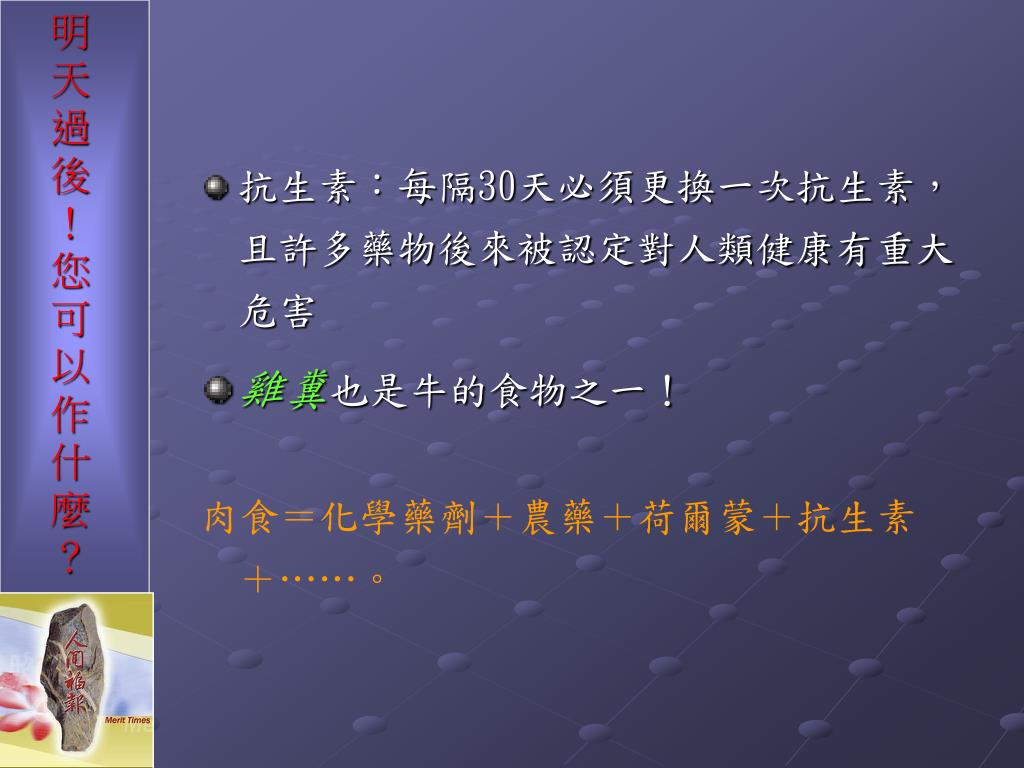 明天過後！您可以作什麼？

抗生素：每隔30天必須更換一次抗生素，且許多藥物後來被認定對人類健康有重大危害

雞糞也是牛的食物之一！

肉食＝化學藥劑＋農藥＋荷爾蒙＋抗生素＋……。

人間福報
Merit Times